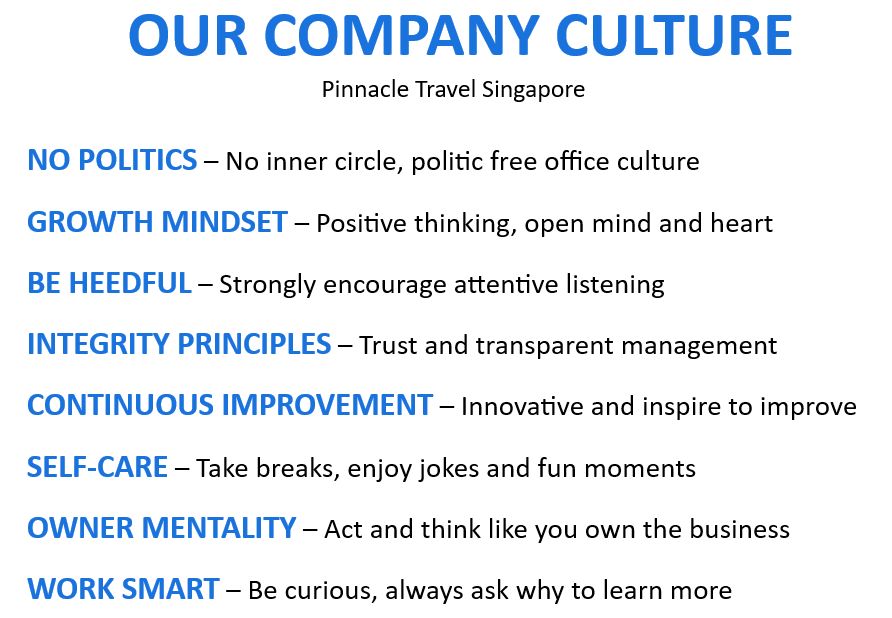 OUR COMPANY CULTURE

Pinnacle Travel Singapore

NO POLITICS – No inner circle, politic free office culture

GROWTH MINDSET – Positive thinking, open mind and heart

BE HEEDFUL – Strongly encourage attentive listening

INTEGRITY PRINCIPLES – Trust and transparent management

CONTINUOUS IMPROVEMENT – Innovative and inspire to improve

SELF-CARE – Take breaks, enjoy jokes and fun moments

OWNER MENTALITY – Act and think like you own the business

WORK SMART – Be curious, always ask why to learn more